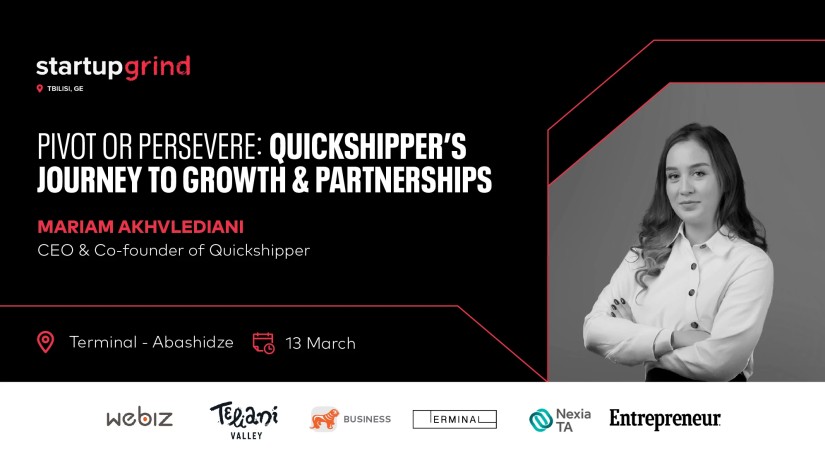 startupgrind
TBILISI, GE

PIVOT OR PERSEVERE: QUICKSHIPPER'S JOURNEY TO GROWTH & PARTNERSHIPS

MARIAM AKHVLEDIANI
CEO & Co-founder of Quickshipper

Terminal - Abashidze 13 March

webiz Teliani VALLEY BUSINESS TERMINAL Nexia TA Entrepreneur